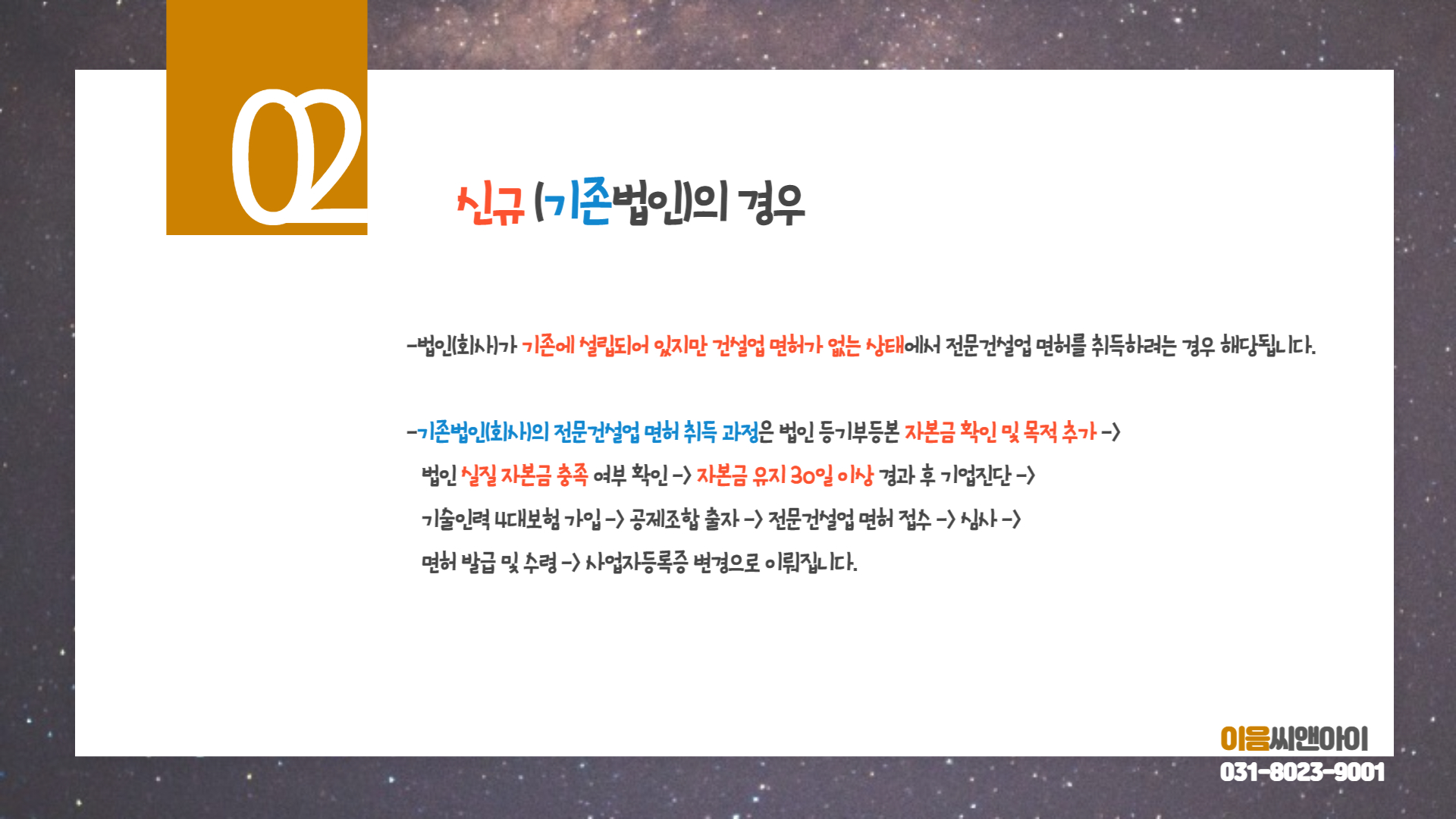 02

신규 (기존법인)의 경우

-법인(회사)가 기존에 설립되어 있지만 건설업 면허가 없는 상태에서 전문건설업 면허를 취득하려는 경우 해당됩니다.

-기존법인(회사)의 전문건설업 면허 취득 과정은 법인 등기부등본 자본금 확인 및 목적 추가 -> 법인 실질 자본금 충족 여부 확인 -> 자본금 유지 30일 이상 경과 후 기업진단 -> 기술인력 4대보험 가입 -> 공제조합 출자 -> 전문건설업 면허 접수 -> 심사 -> 면허 발급 및 수령 -> 사업자등록증 변경으로 이뤄집니다.

이음씨앤아이
031-8023-9001